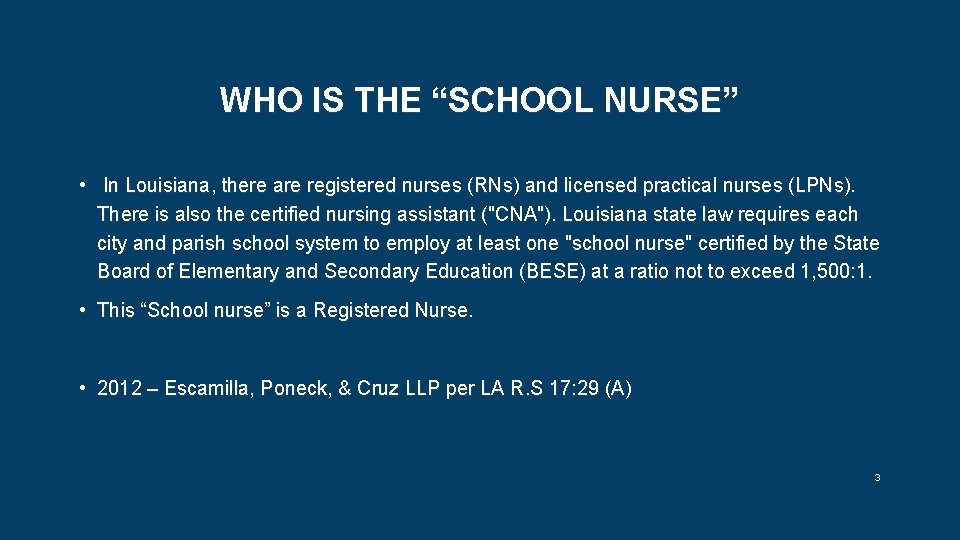 WHO IS THE “SCHOOL NURSE”

• In Louisiana, there are registered nurses (RNs) and licensed practical nurses (LPNs). There is also the certified nursing assistant ("CNA"). Louisiana state law requires each city and parish school system to employ at least one "school nurse" certified by the State Board of Elementary and Secondary Education (BESE) at a ratio not to exceed 1,500:1.

• This “School nurse” is a Registered Nurse.

• 2012 – Escamilla, Poneck, & Cruz LLP per LA R.S 17:29 (A)

3